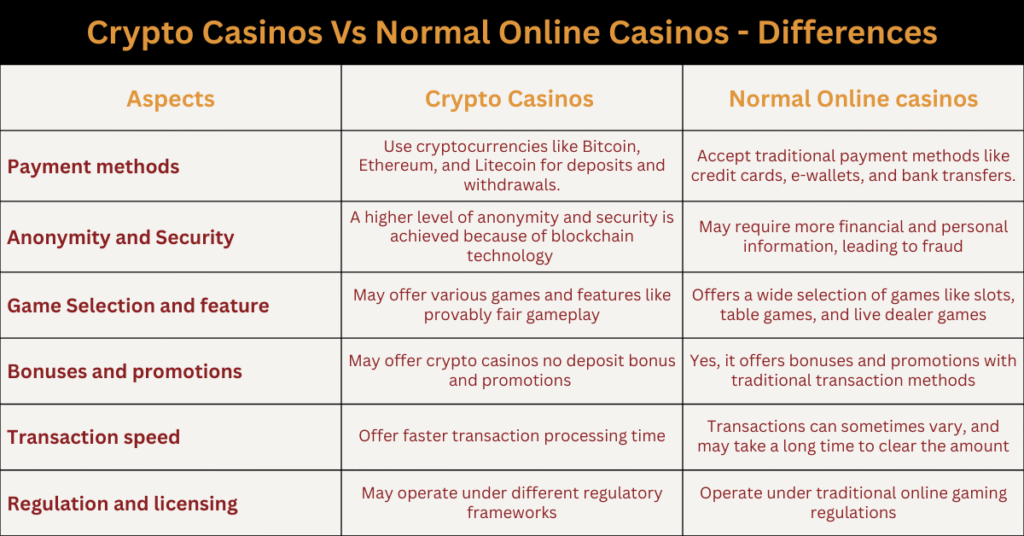 Crypto Casinos Vs Normal Online Casinos - Differences

| Aspects | Crypto Casinos | Normal Online casinos |
|---|---|---|
| Payment methods | Use cryptocurrencies like Bitcoin, Ethereum, and Litecoin for deposits and withdrawals. | Accept traditional payment methods like credit cards, e-wallets, and bank transfers. |
| Anonymity and Security | A higher level of anonymity and security is achieved because of blockchain technology | May require more financial and personal information, leading to fraud |
| Game Selection and feature | May offer various games and features like provably fair gameplay | Offers a wide selection of games like slots, table games, and live dealer games |
| Bonuses and promotions | May offer crypto casinos no deposit bonus and promotions | Yes, it offers bonuses and promotions with traditional transaction methods |
| Transaction speed | Offer faster transaction processing time | Transactions can sometimes vary, and may take a long time to clear the amount |
| Regulation and licensing | May operate under different regulatory frameworks | Operate under traditional online gaming regulations |